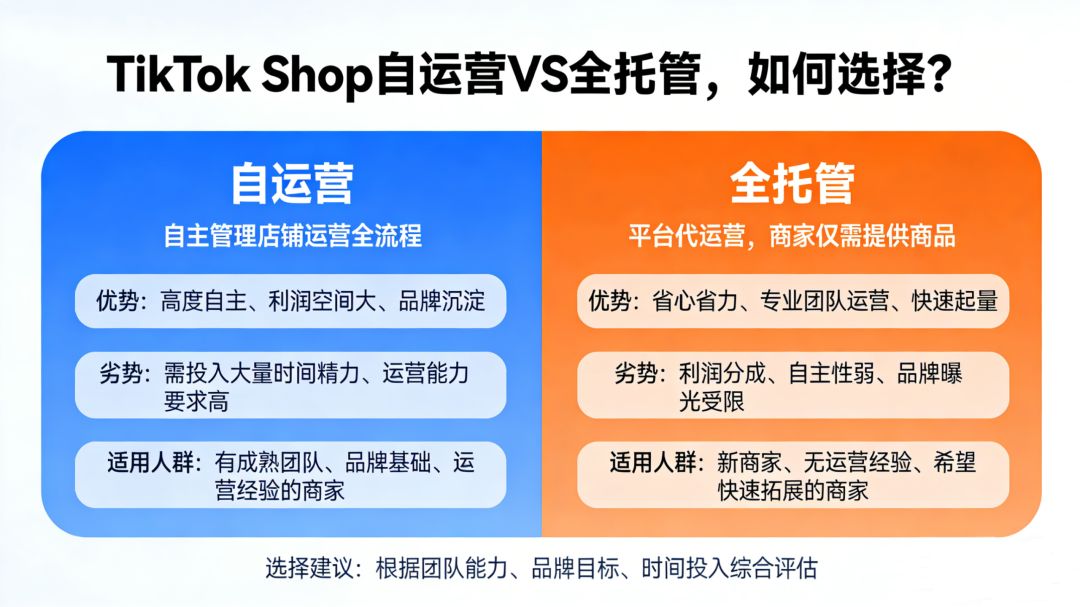 TikTok Shop自运营VS全托管，如何选择？

自运营

自主管理店铺运营全流程

优势：高度自主、利润空间大、品牌沉淀

劣势：需投入大量时间精力、运营能力要求高

适用人群：有成熟团队、品牌基础、运营经验的商家

全托管

平台代运营，商家仅需提供商品

优势：省心省力、专业团队运营、快速起量

劣势：利润分成、自主性弱、品牌曝光受限

适用人群：新商家、无运营经验、希望快速拓展的商家

选择建议：根据团队能力、品牌目标、时间投入综合评估